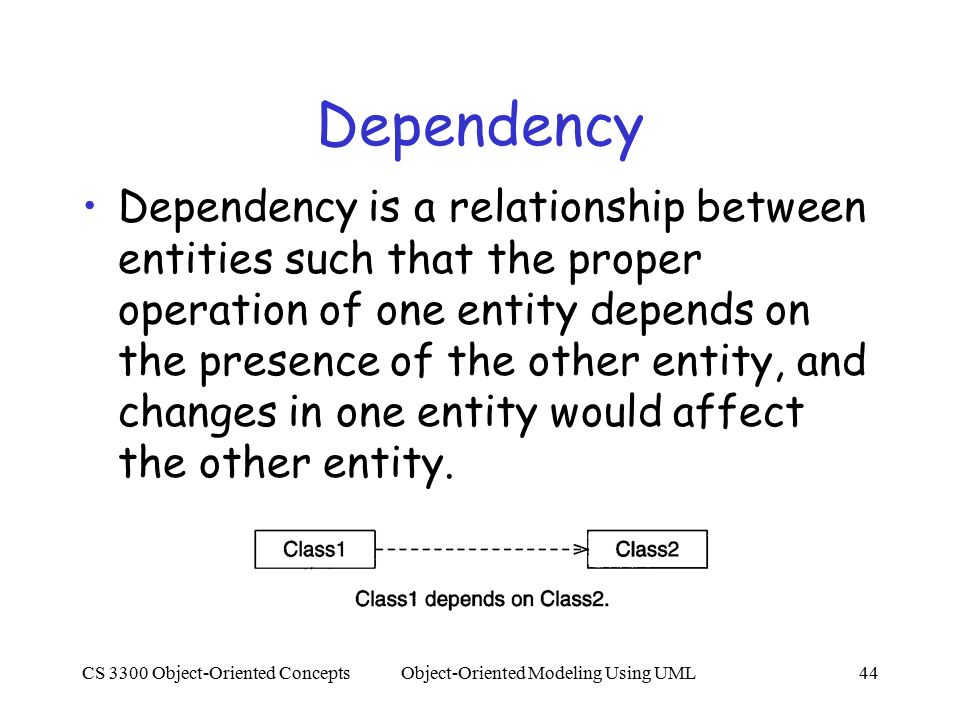 Dependency

• Dependency is a relationship between entities such that the proper operation of one entity depends on the presence of the other entity, and changes in one entity would affect the other entity.

Class1

Class2

Class1 depends on Class2.

CS 3300 Object-Oriented Concepts

Object-Oriented Modeling Using UML

44